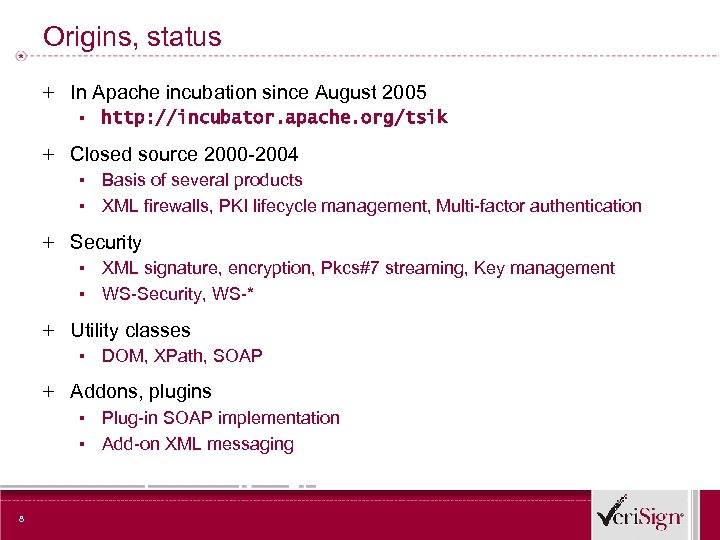 Origins, status

+ In Apache incubation since August 2005
  ▪ http://incubator.apache.org/tsik

+ Closed source 2000-2004
  ▪ Basis of several products
  ▪ XML firewalls, PKI lifecycle management, Multi-factor authentication

+ Security
  ▪ XML signature, encryption, Pkcs#7 streaming, Key management
  ▪ WS-Security, WS-*

+ Utility classes
  ▪ DOM, XPath, SOAP

+ Addons, plugins
  ▪ Plug-in SOAP implementation
  ▪ Add-on XML messaging

8

VeriSign